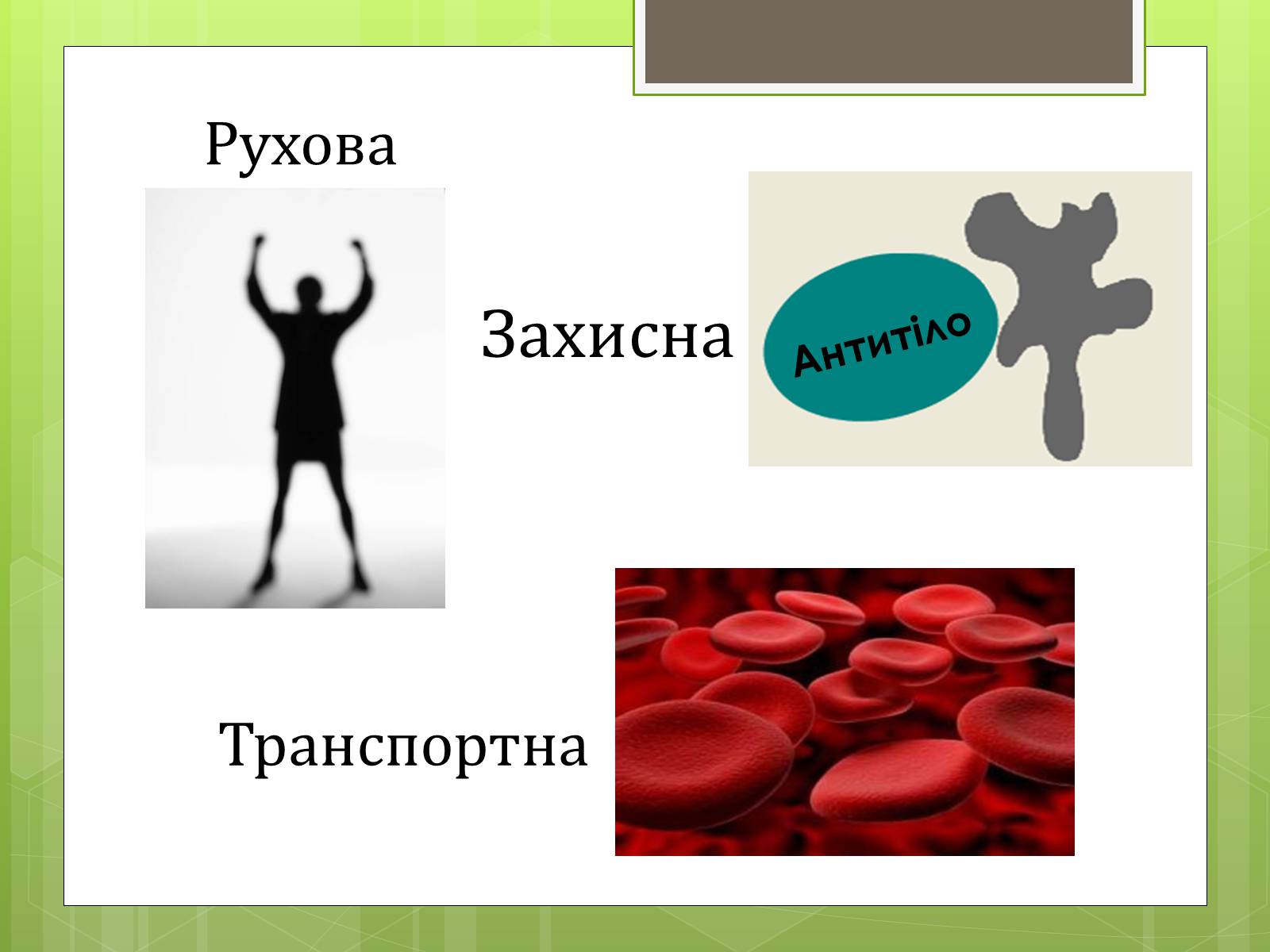 Рухова

Захисна

Антитіло

Транспортна